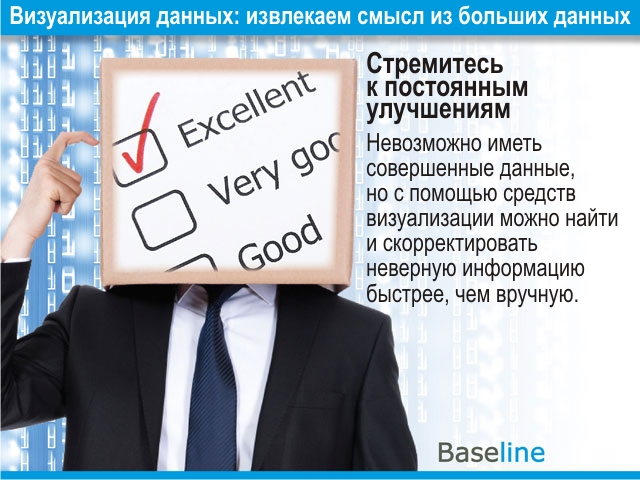 Визуализация данных: извлекаем смысл из больших данных

Excellent
Very goo
Good

Стремитесь к постоянным улучшениям

Невозможно иметь совершенные данные, но с помощью средств визуализации можно найти и скорректировать неверную информацию быстрее, чем вручную.

Baseline